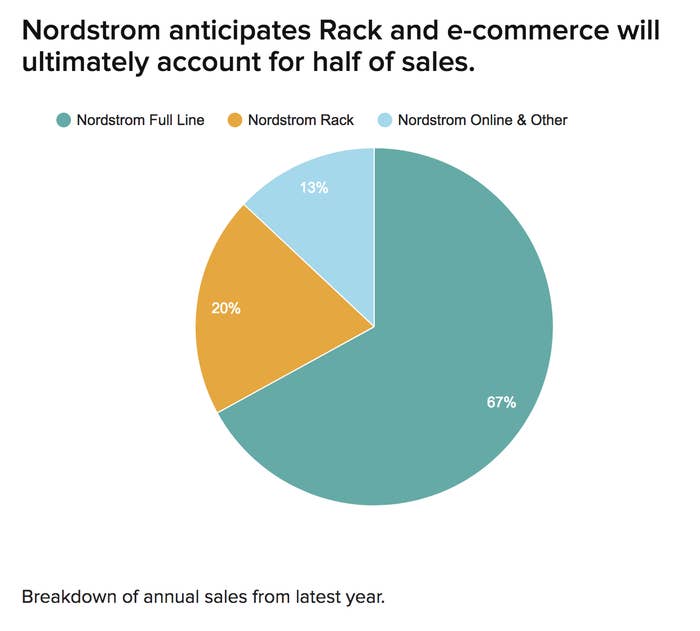 Nordstrom anticipates Rack and e-commerce will ultimately account for half of sales.

Nordstrom Full Line
Nordstrom Rack
Nordstrom Online & Other

13%

20%

67%

Breakdown of annual sales from latest year.